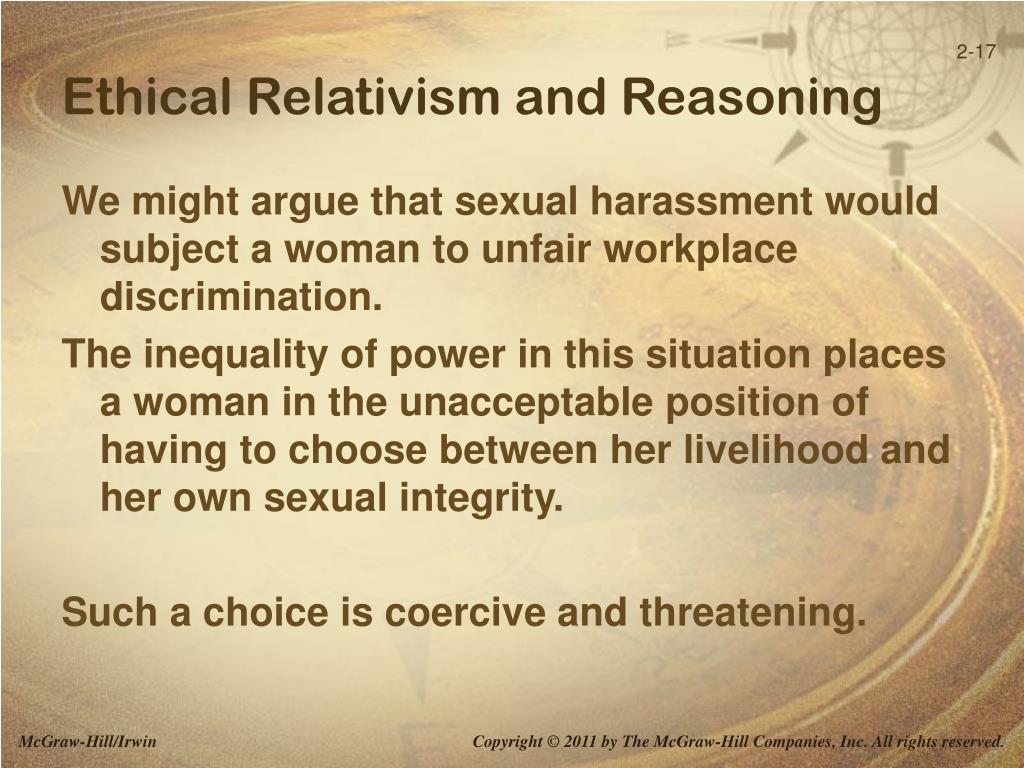 2-17

Ethical Relativism and Reasoning

We might argue that sexual harassment would subject a woman to unfair workplace discrimination.

The inequality of power in this situation places a woman in the unacceptable position of having to choose between her livelihood and her own sexual integrity.

Such a choice is coercive and threatening.

McGraw-Hill/Irwin

Copyright © 2011 by The McGraw-Hill Companies, Inc. All rights reserved.